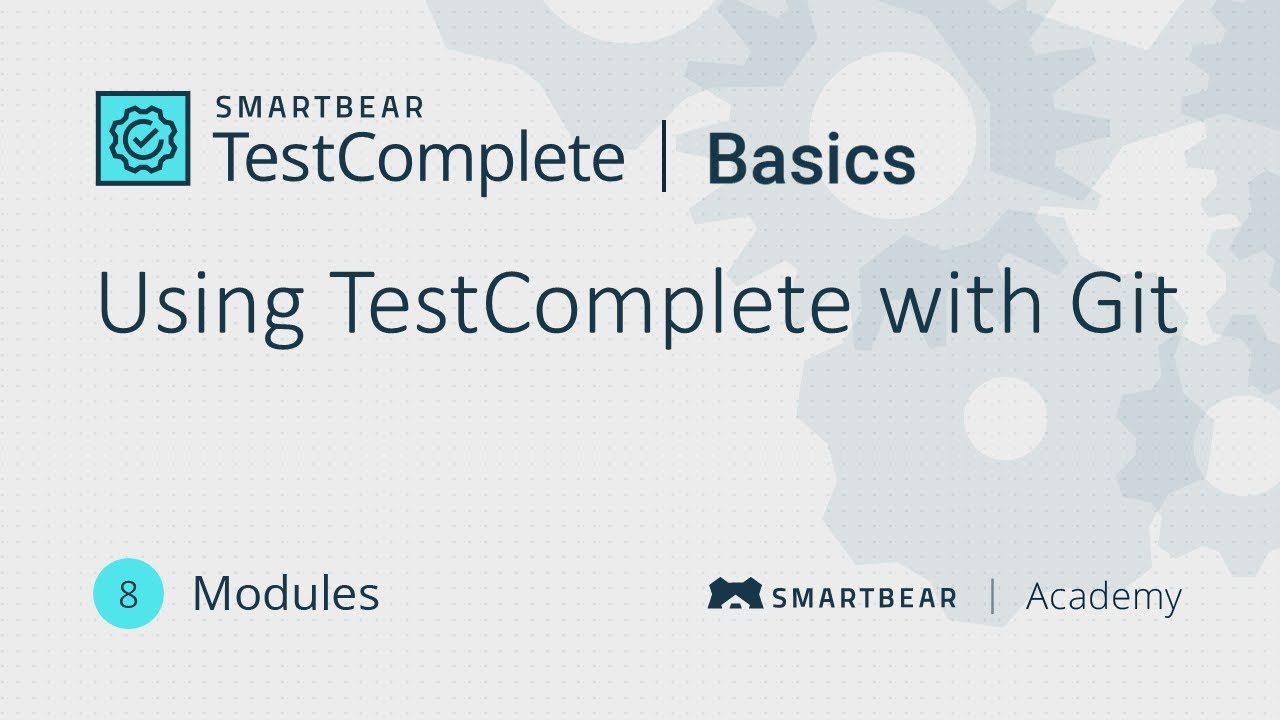 SMARTBEAR
TestComplete | Basics

Using TestComplete with Git

8 Modules

SMARTBEAR | Academy